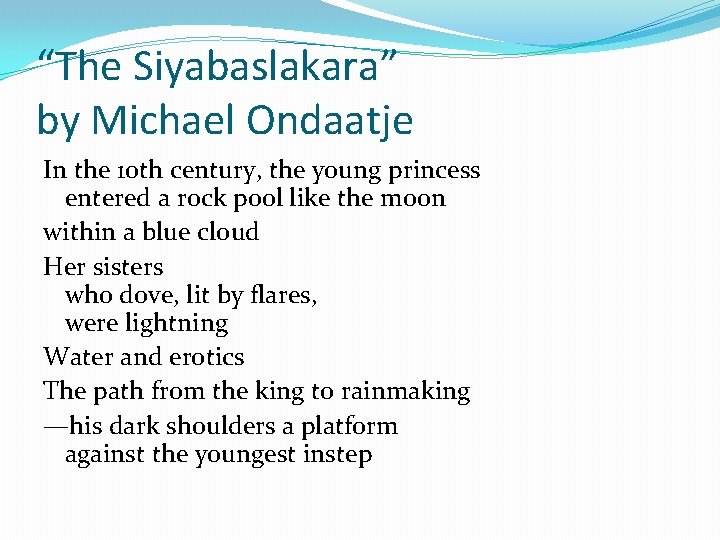 “The Siyabaslakara”
by Michael Ondaatje

In the 10th century, the young princess
entered a rock pool like the moon

within a blue cloud

Her sisters
who dove, lit by flares,
were lightning

Water and erotics

The path from the king to rainmaking

—his dark shoulders a platform
against the youngest instep